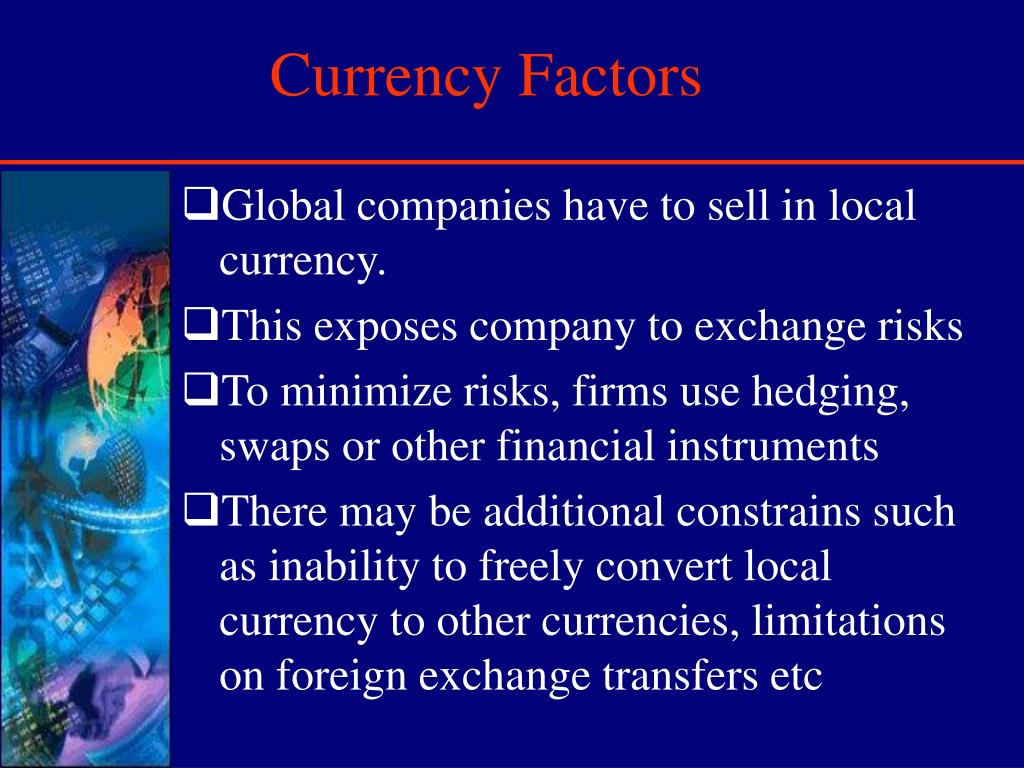 Currency Factors

❑Global companies have to sell in local currency.

❑This exposes company to exchange risks

❑To minimize risks, firms use hedging, swaps or other financial instruments

❑There may be additional constrains such as inability to freely convert local currency to other currencies, limitations on foreign exchange transfers etc